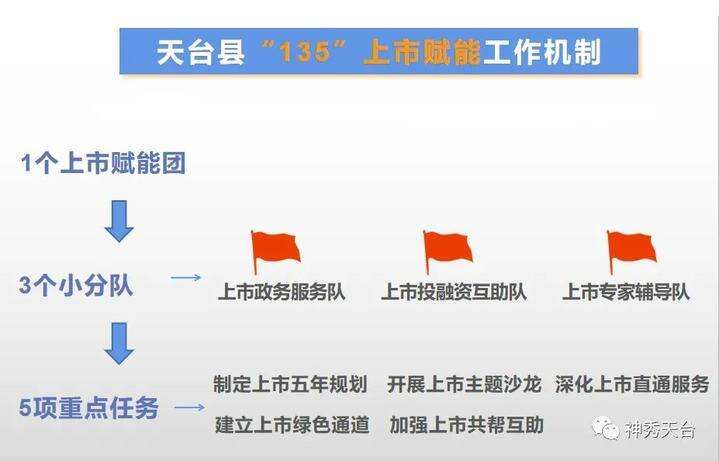 天台县“135”上市赋能工作机制

1个上市赋能团

3个小分队

上市政务服务队　上市投融资互助队　上市专家辅导队

5项重点任务

制定上市五年规划　开展上市主题沙龙　深化上市直通服务

建立上市绿色通道　加强上市共帮互助

神秀天台